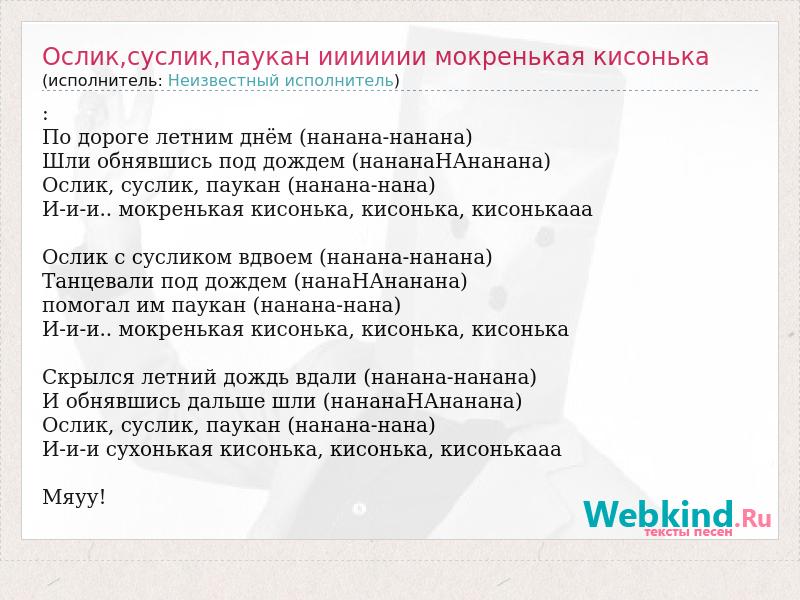 Ослик,суслик,паукан иииииии мокренькая кисонька
(исполнитель: Неизвестный исполнитель)

:
По дороге летним днём (нанана-нанана)
Шли обнявшись под дождем (нананаНАнанана)
Ослик, суслик, паукан (нанана-нана)
И-и-и.. мокренькая кисонька, кисонька, кисонькааа

Ослик с сусликом вдвоем (нанана-нанана)
Танцевали под дождем (нанаНАнанана)
помогал им паукан (нанана-нана)
И-и-и.. мокренькая кисонька, кисонька, кисонька

Скрылся летний дождь вдали (нанана-нанана)
И обнявшись дальше шли (нананаНАнанана)
Ослик, суслик, паукан (нанана-нана)
И-и-и сухонькая кисонька, кисонька, кисонькааа

Мяуу!

Webkind.Ru
тексты песен